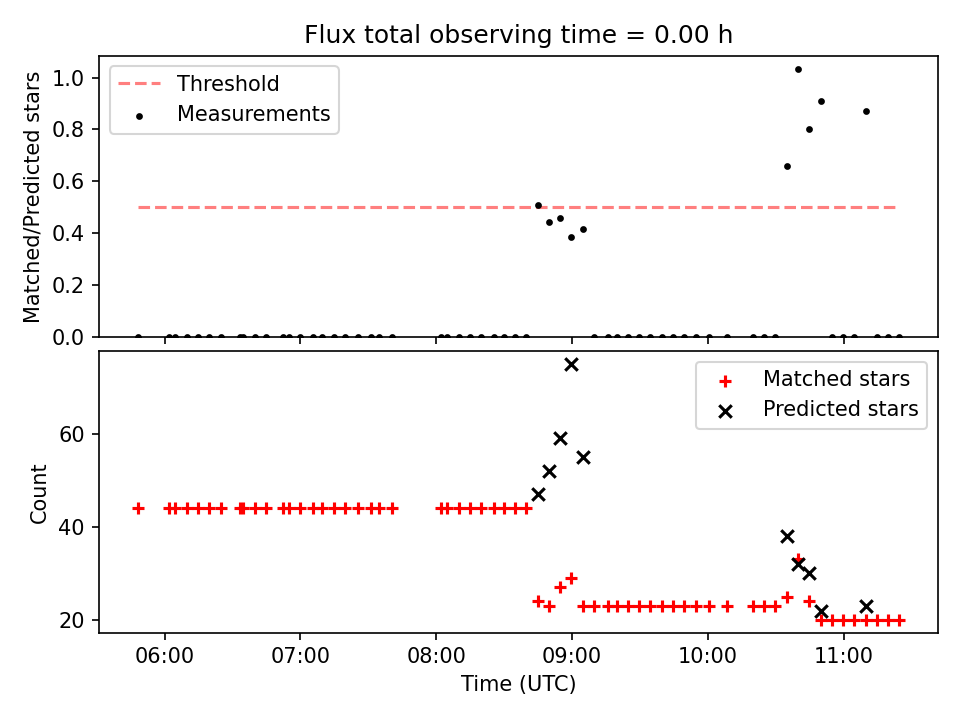 Flux total observing time = 0.00 h

Threshold
Measurements

Matched/Predicted stars

1.0
0.8
0.6
0.4
0.2
0.0

Matched stars
Predicted stars

Count

60
40
20

06:00
07:00
08:00
09:00
10:00
11:00

Time (UTC)